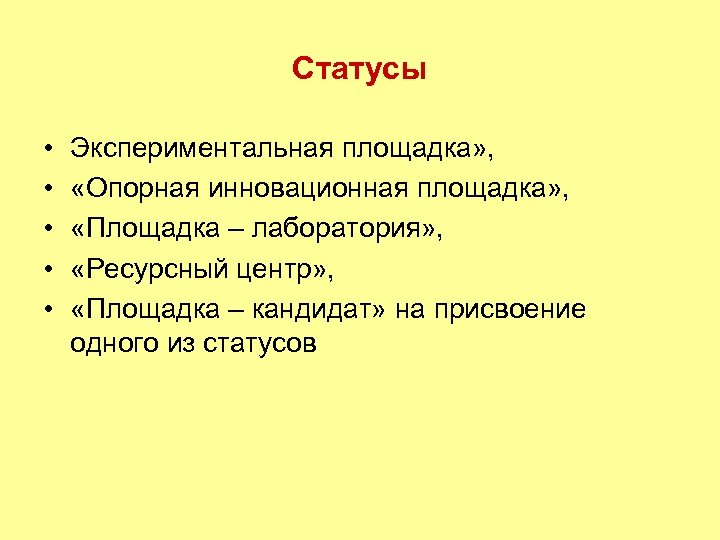 Статусы

• Экспериментальная площадка»,
• «Опорная инновационная площадка»,
• «Площадка – лаборатория»,
• «Ресурсный центр»,
• «Площадка – кандидат» на присвоение одного из статусов